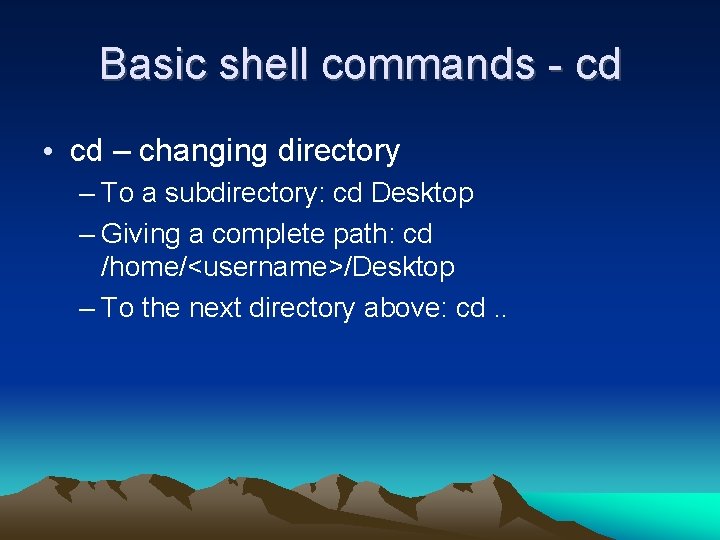 Basic shell commands - cd

• cd – changing directory
– To a subdirectory: cd Desktop
– Giving a complete path: cd /home/<username>/Desktop
– To the next directory above: cd ..